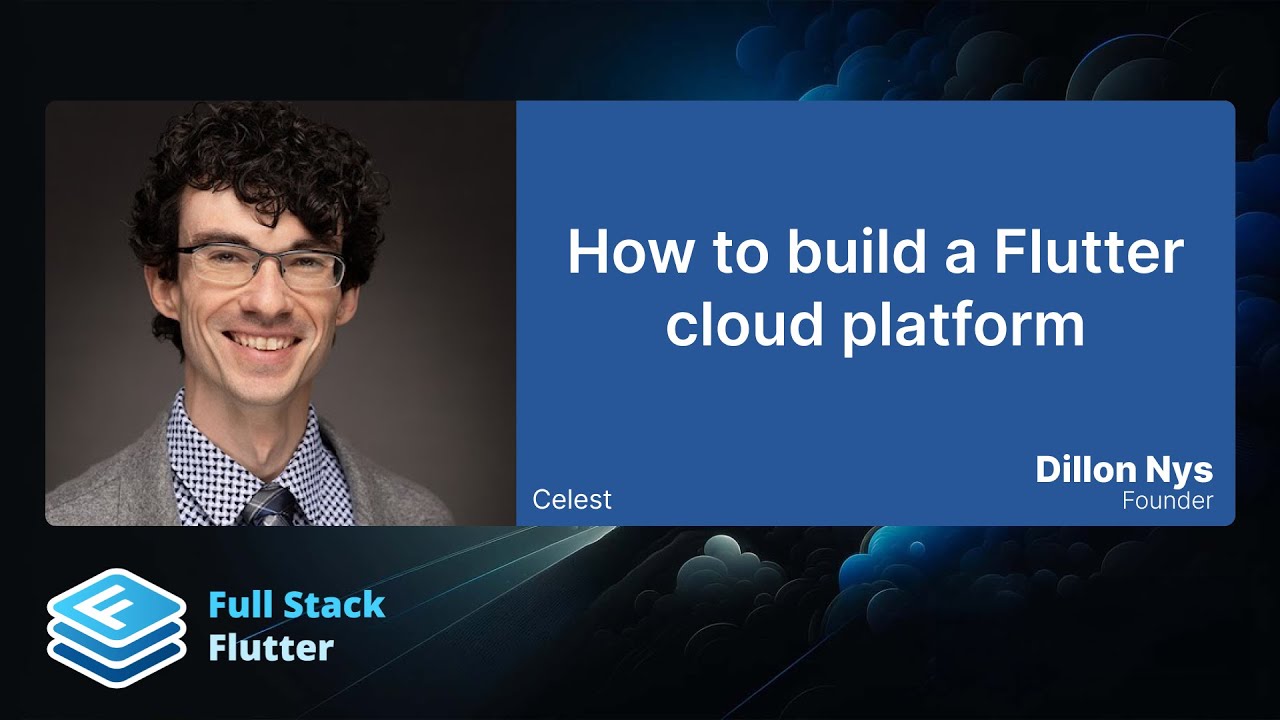 How to build a Flutter cloud platform

Celest

Dillon Nys
Founder

F

Full Stack
Flutter